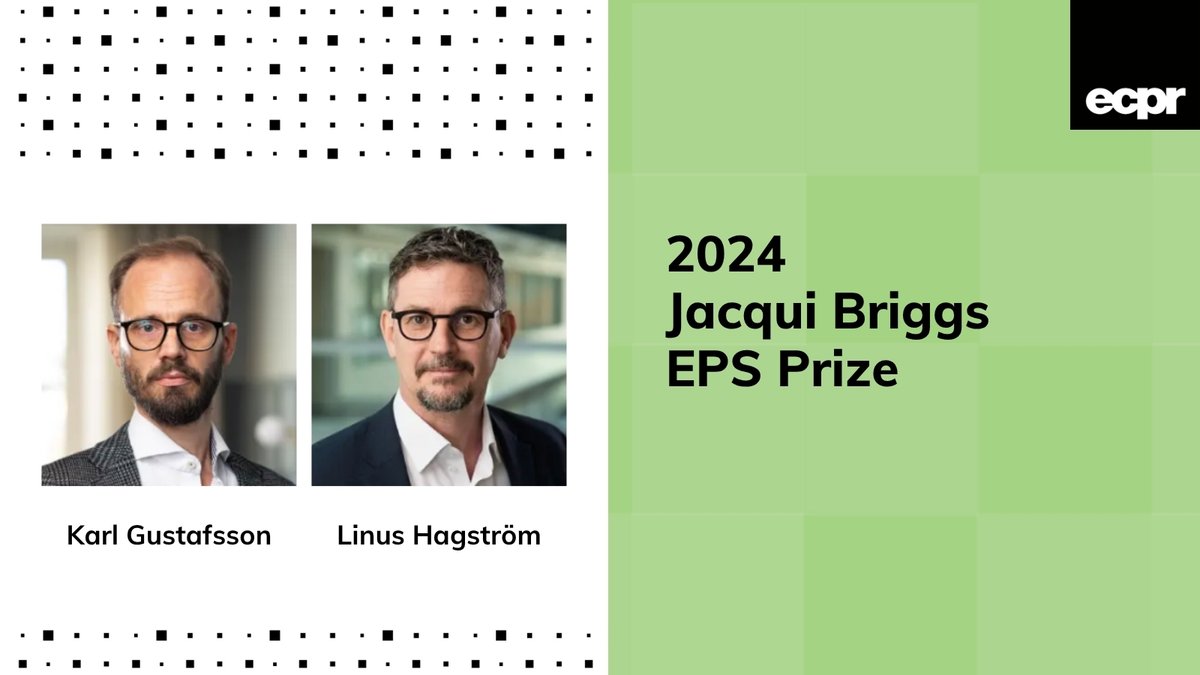 ecpr

2024
Jacqui Briggs
EPS Prize

Karl Gustafsson

Linus Hagström